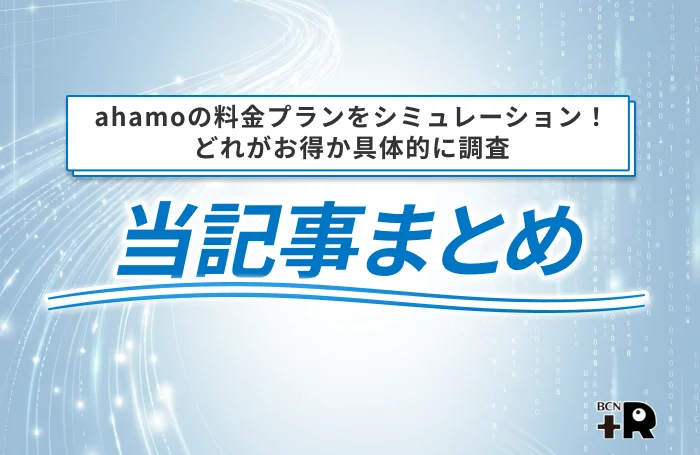 ahamoの料金プランをシミュレーション！
どれがお得か具体的に調査

当記事まとめ

BCN
+R